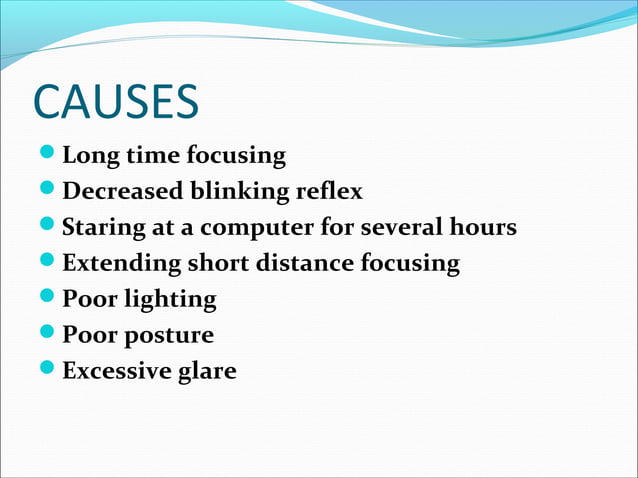 CAUSES

- Long time focusing
- Decreased blinking reflex
- Staring at a computer for several hours
- Extending short distance focusing
- Poor lighting
- Poor posture
- Excessive glare